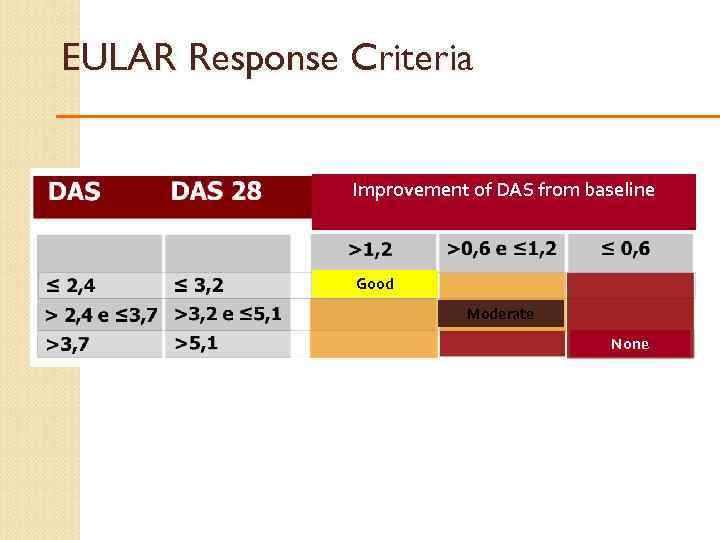 EULAR Response Criteria

| DAS | DAS 28 | Improvement of DAS from baseline | | |
|---|---|---|---|---|
| | | >1,2 | >0,6 e ≤1,2 | ≤ 0,6 |
| ≤ 2,4 | ≤ 3,2 | Good | | |
| > 2,4 e ≤3,7 | >3,2 e ≤5,1 | | Moderate | |
| >3,7 | >5,1 | | | None |